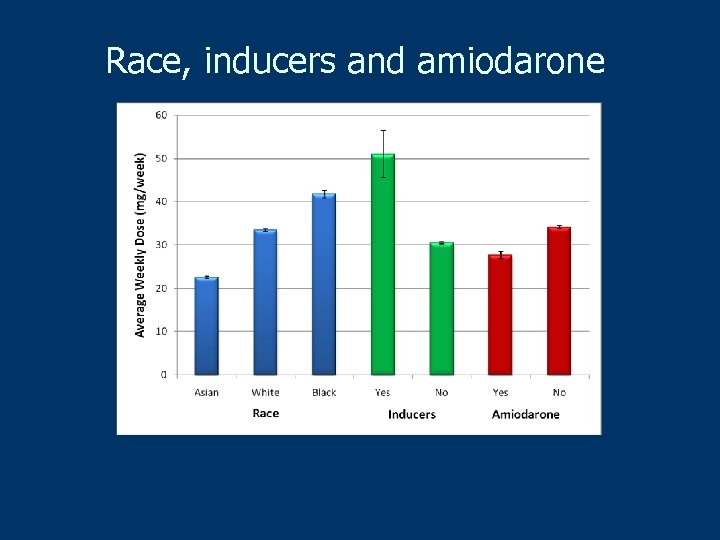 Race, inducers and amiodarone

Average Weekly Dose (mg/week)

60
50
40
30
20
10
0

Asian White Black Yes No Yes No

Race Inducers Amiodarone